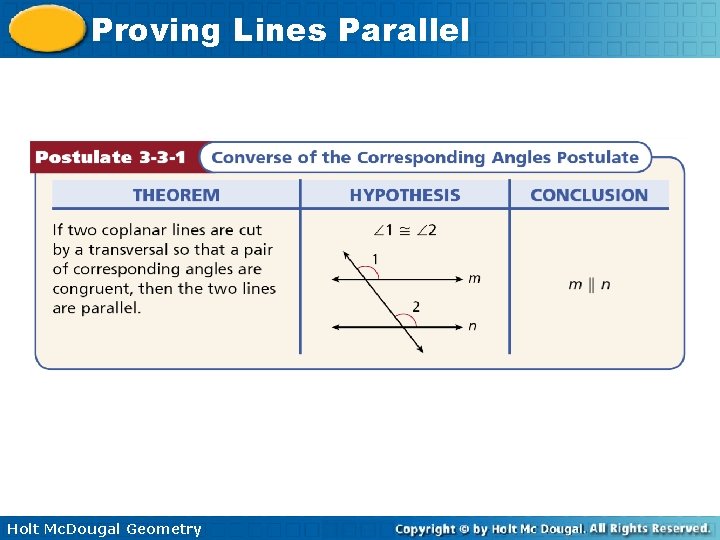 Proving Lines Parallel

Postulate 3-3-1 Converse of the Corresponding Angles Postulate

| THEOREM | HYPOTHESIS | CONCLUSION |
|---|---|---|
| If two coplanar lines are cut by a transversal so that a pair of corresponding angles are congruent, then the two lines are parallel. | $\angle 1 \cong \angle 2$ 1 m 2 n | $m \parallel n$ |

Holt McDougal Geometry

Copyright © by Holt Mc Dougal. All Rights Reserved.